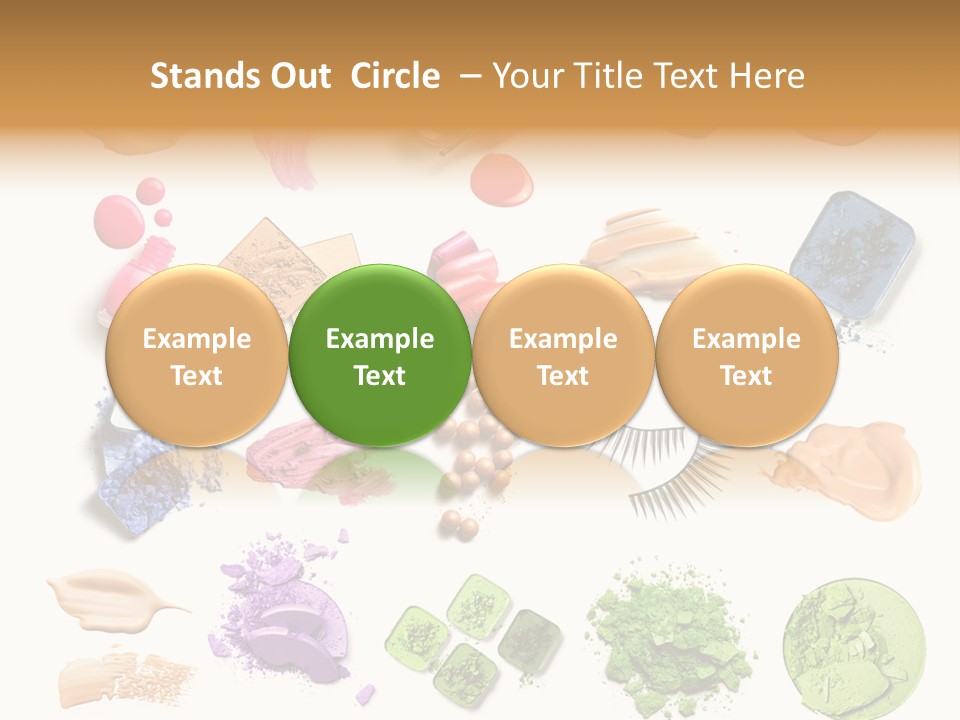 Stands Out Circle – Your Title Text Here

Example Text

Example Text

Example Text

Example Text